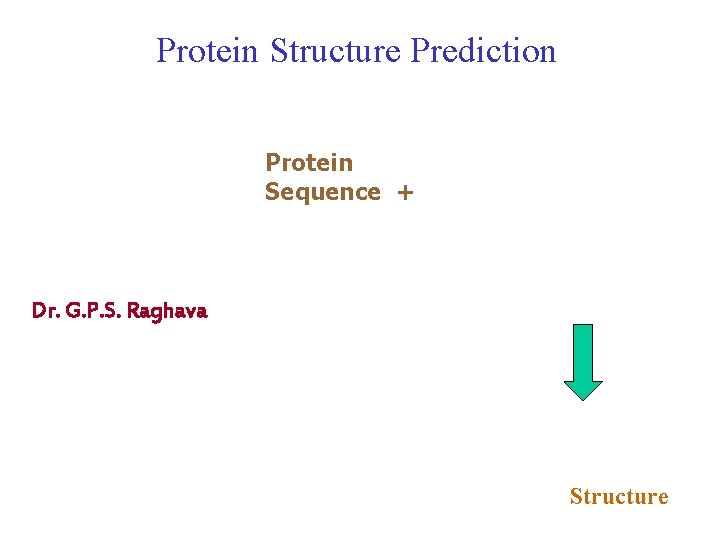 Protein Structure Prediction

Protein
Sequence +

Dr. G.P.S. Raghava

Structure